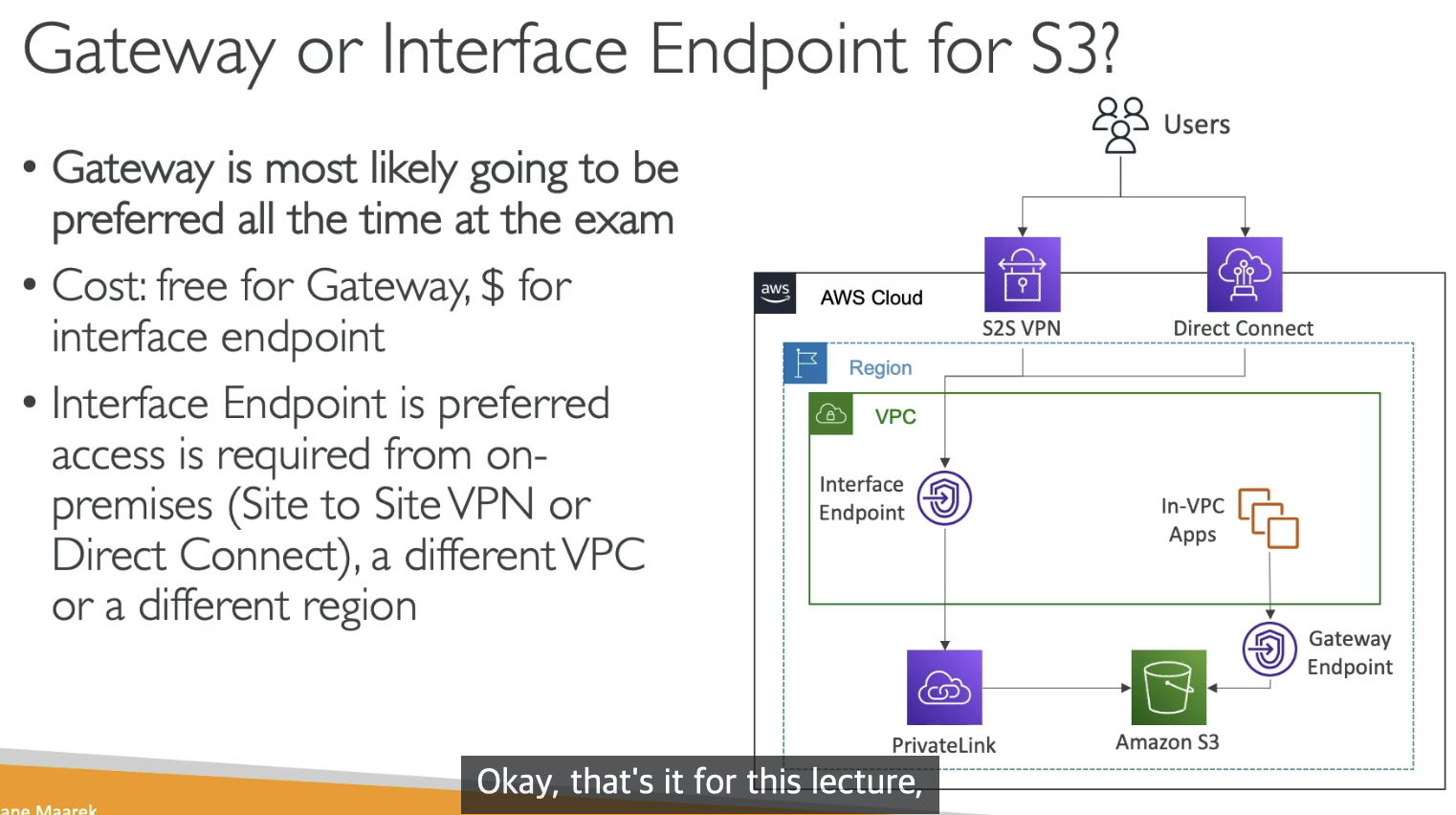 Gateway or Interface Endpoint for S3?

• Gateway is most likely going to be preferred all the time at the exam

• Cost: free for Gateway, $ for interface endpoint

• Interface Endpoint is preferred access is required from on-premises (Site to Site VPN or Direct Connect), a different VPC or a different region

Users

aws

AWS Cloud

S2S VPN

Direct Connect

Region

VPC

Interface Endpoint

In-VPC Apps

Gateway Endpoint

PrivateLink

Amazon S3

ane Maarek

Okay, that's it for this lecture,